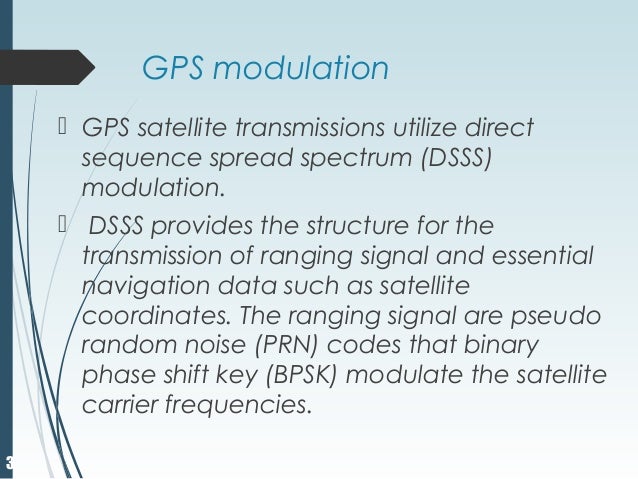 GPS modulation

 GPS satellite transmissions utilize direct sequence spread spectrum (DSSS) modulation.

 DSSS provides the structure for the transmission of ranging signal and essential navigation data such as satellite coordinates. The ranging signal are pseudo random noise (PRN) codes that binary phase shift key (BPSK) modulate the satellite carrier frequencies.

3